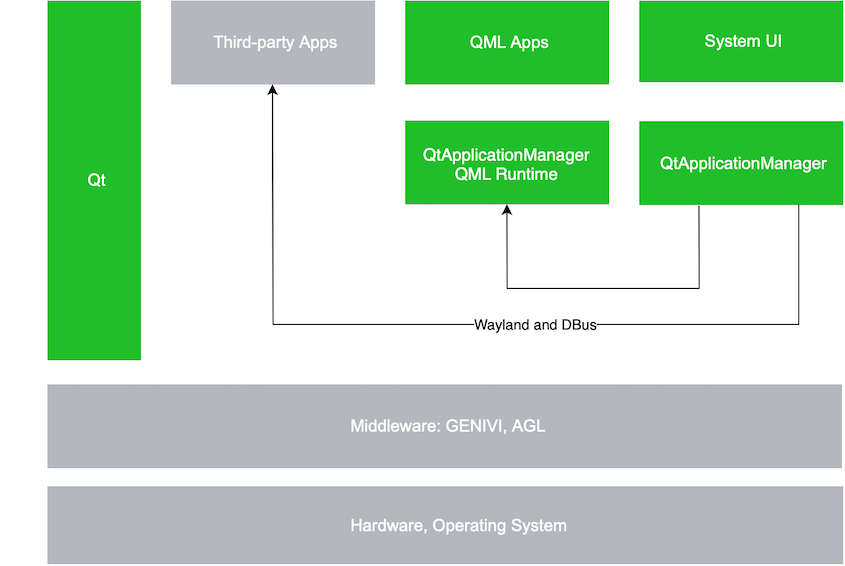 Qt

Third-party Apps

QML Apps

System UI

QtApplicationManager QML Runtime

QtApplicationManager

Wayland and DBus

Middleware: GENIVI, AGL

Hardware, Operating System